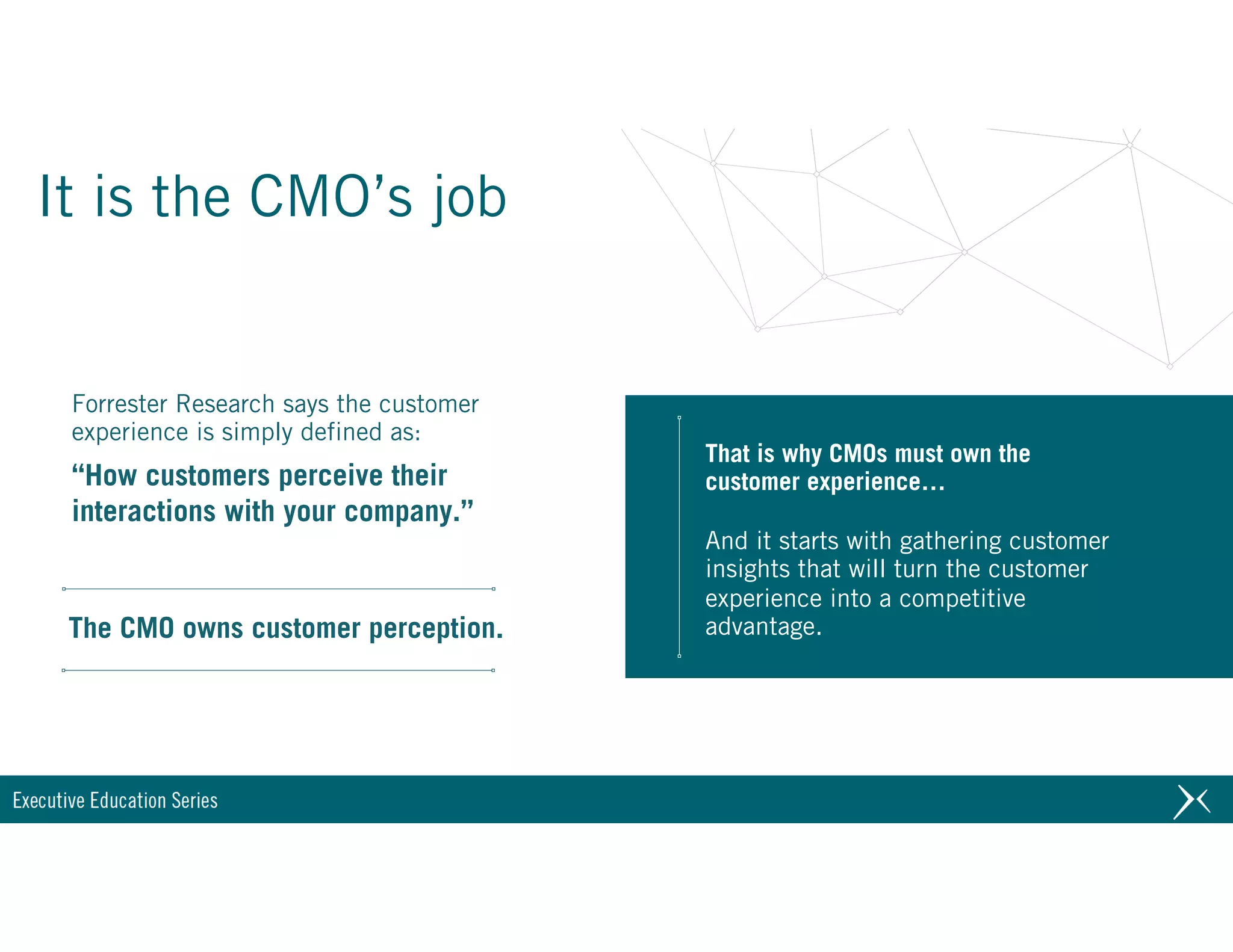 It is the CMO’s job

Forrester Research says the customer experience is simply defined as:

“How customers perceive their interactions with your company.”

The CMO owns customer perception.

That is why CMOs must own the customer experience…

And it starts with gathering customer insights that will turn the customer experience into a competitive advantage.

Executive Education Series